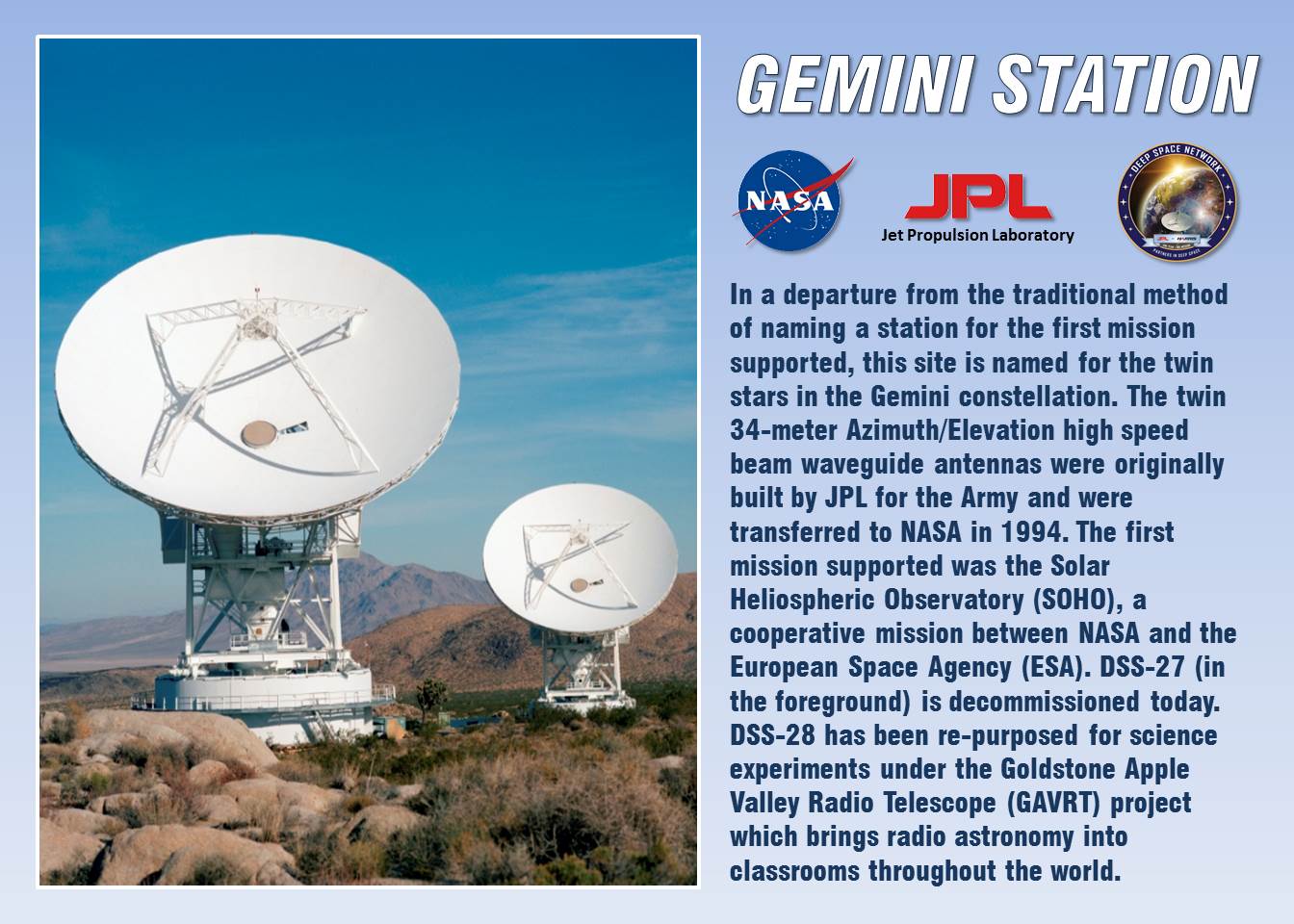 GEMINI STATION

NASA

JPL
Jet Propulsion Laboratory

DEEP SPACE NETWORK
PARTNERS IN DEEP SPACE

In a departure from the traditional method of naming a station for the first mission supported, this site is named for the twin stars in the Gemini constellation. The twin 34-meter Azimuth/Elevation high speed beam waveguide antennas were originally built by JPL for the Army and were transferred to NASA in 1994. The first mission supported was the Solar Heliospheric Observatory (SOHO), a cooperative mission between NASA and the European Space Agency (ESA). DSS-27 (in the foreground) is decommissioned today. DSS-28 has been re-purposed for science experiments under the Goldstone Apple Valley Radio Telescope (GAVRT) project which brings radio astronomy into classrooms throughout the world.